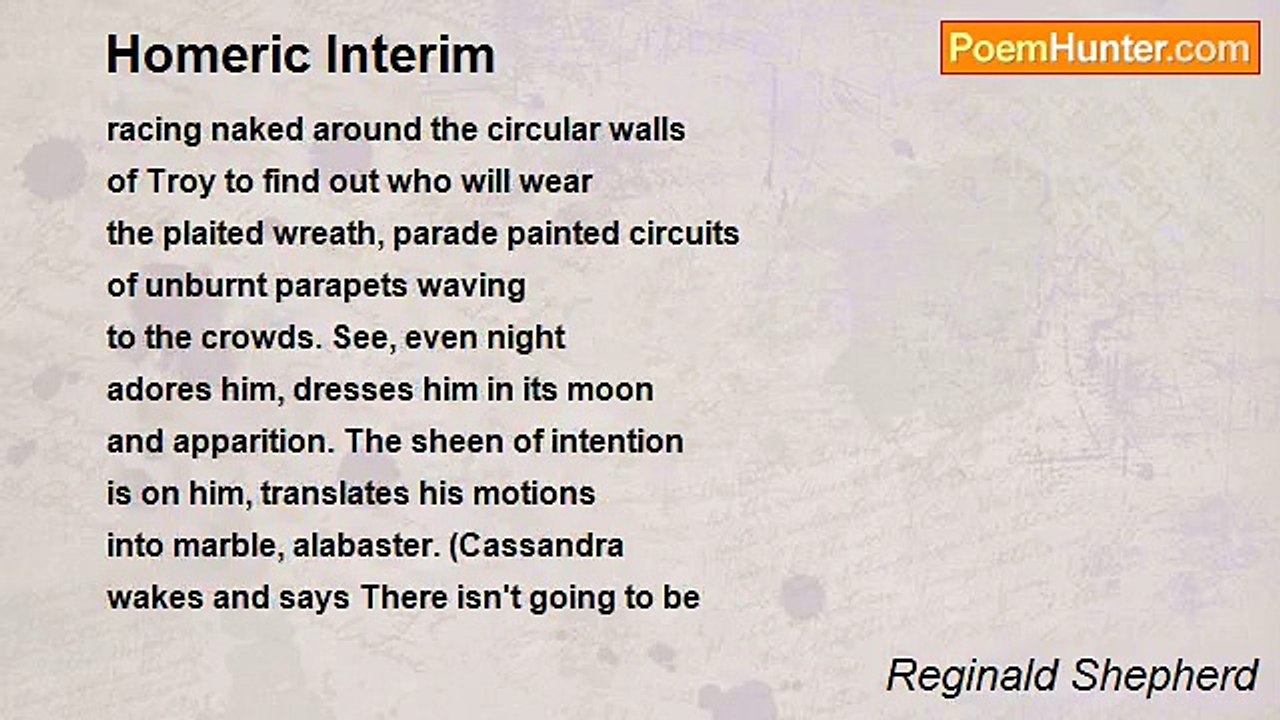 Homeric Interim

PoemHunter.com

racing naked around the circular walls
of Troy to find out who will wear
the plaited wreath, parade painted circuits
of unburnt parapets waving
to the crowds. See, even night
adores him, dresses him in its moon
and apparition. The sheen of intention
is on him, translates his motions
into marble, alabaster. (Cassandra
wakes and says There isn't going to be

Reginald Shepherd